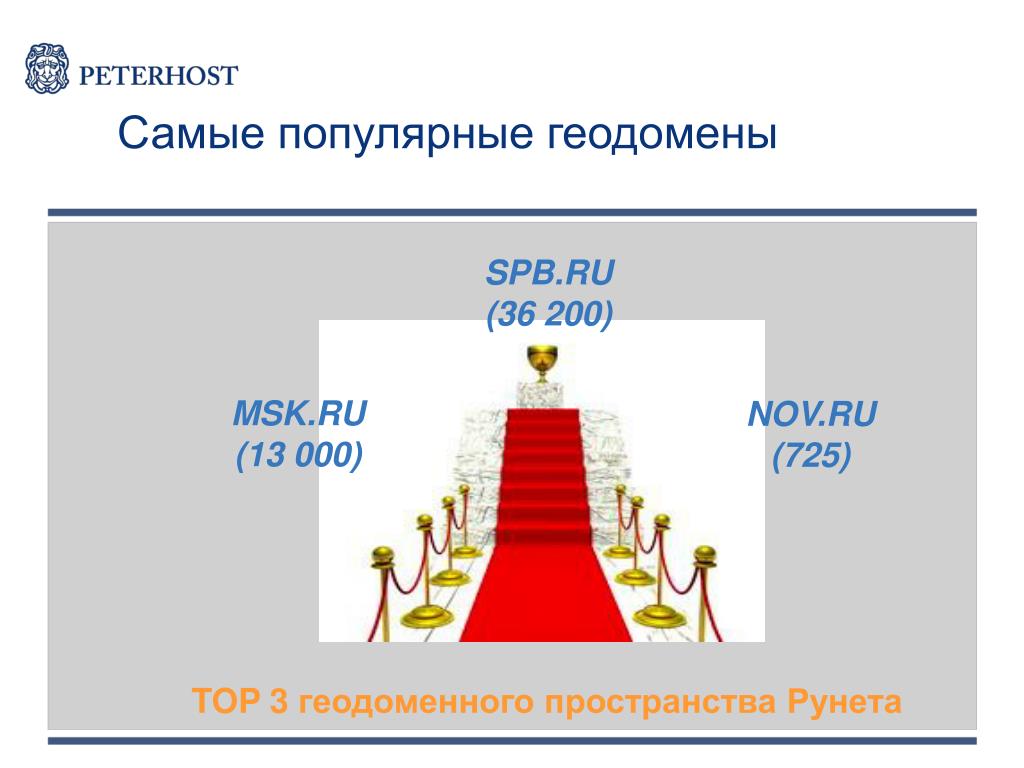 PETERHOST

Самые популярные геодомены

SPB.RU
(36 200)

MSK.RU
(13 000)

NOV.RU
(725)

TOP 3 геодоменного пространства Рунета